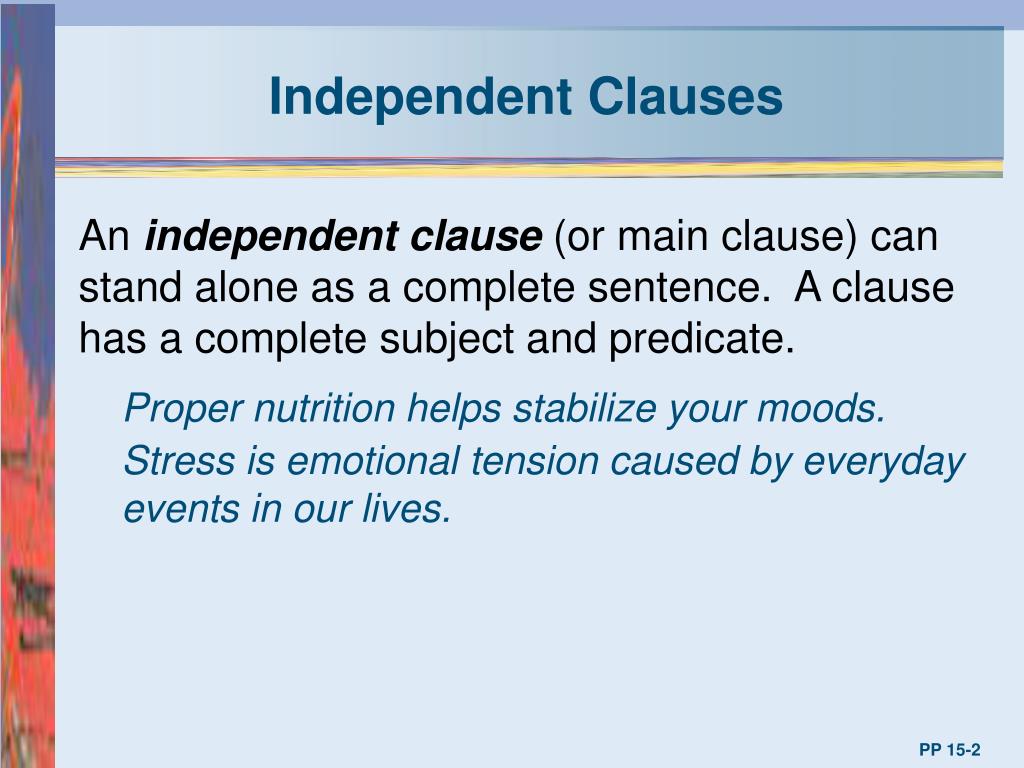 Independent Clauses

An independent clause (or main clause) can stand alone as a complete sentence. A clause has a complete subject and predicate.

Proper nutrition helps stabilize your moods.

Stress is emotional tension caused by everyday events in our lives.

PP 15-2